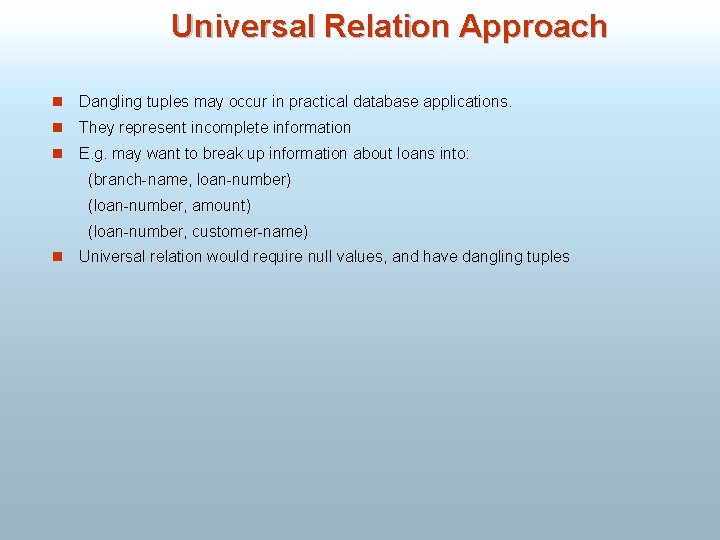 Universal Relation Approach

Dangling tuples may occur in practical database applications.

They represent incomplete information

E.g. may want to break up information about loans into:

(branch-name, loan-number)

(loan-number, amount)

(loan-number, customer-name)

Universal relation would require null values, and have dangling tuples